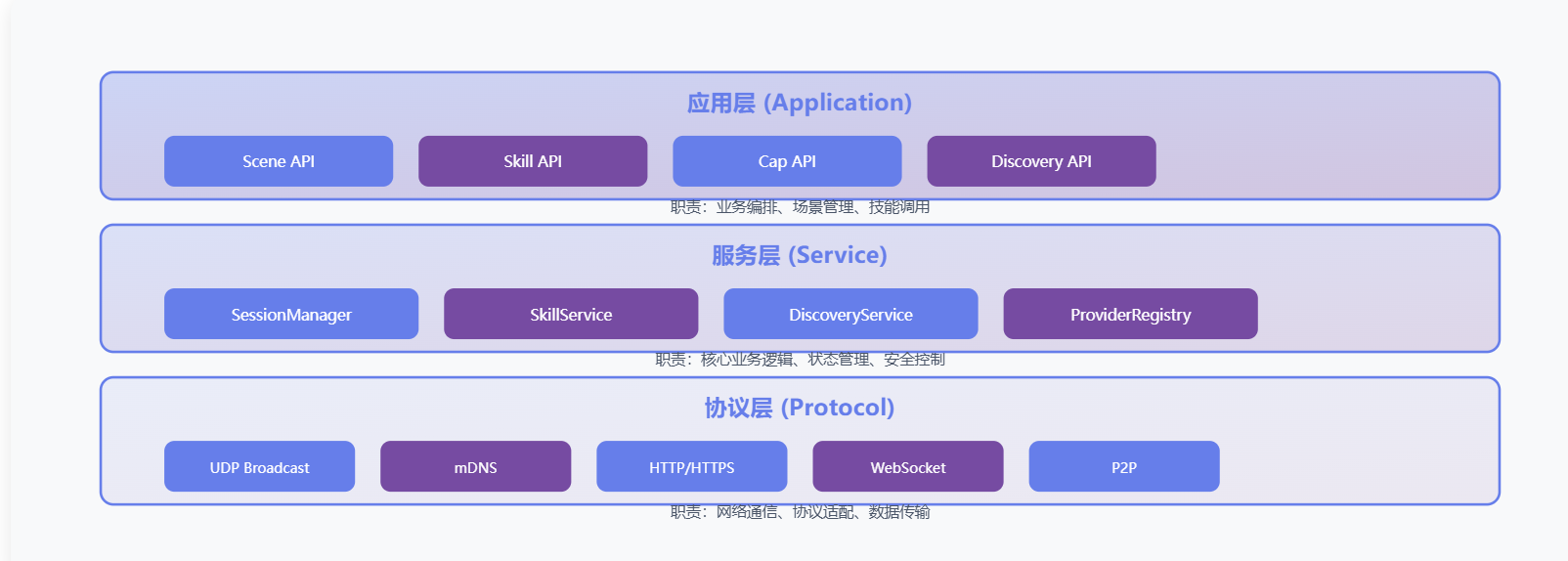 应用层 (Application)

Scene API

Skill API

Cap API

Discovery API

职责：业务编排、场景管理、技能调用

服务层 (Service)

SessionManager

SkillService

DiscoveryService

ProviderRegistry

职责：核心业务逻辑、状态管理、安全控制

协议层 (Protocol)

UDP Broadcast

mDNS

HTTP/HTTPS

WebSocket

P2P

职责：网络通信、协议适配、数据传输